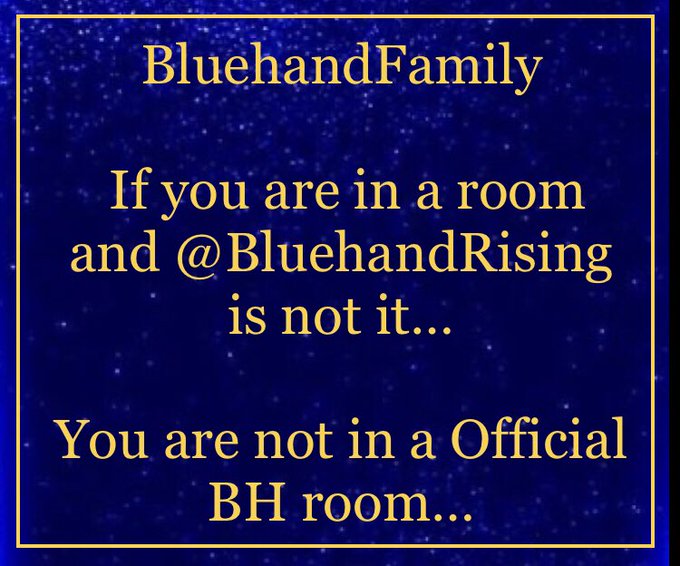 BluehandFamily

If you are in a room and @BluehandRising is not it...

You are not in a Official BH room...